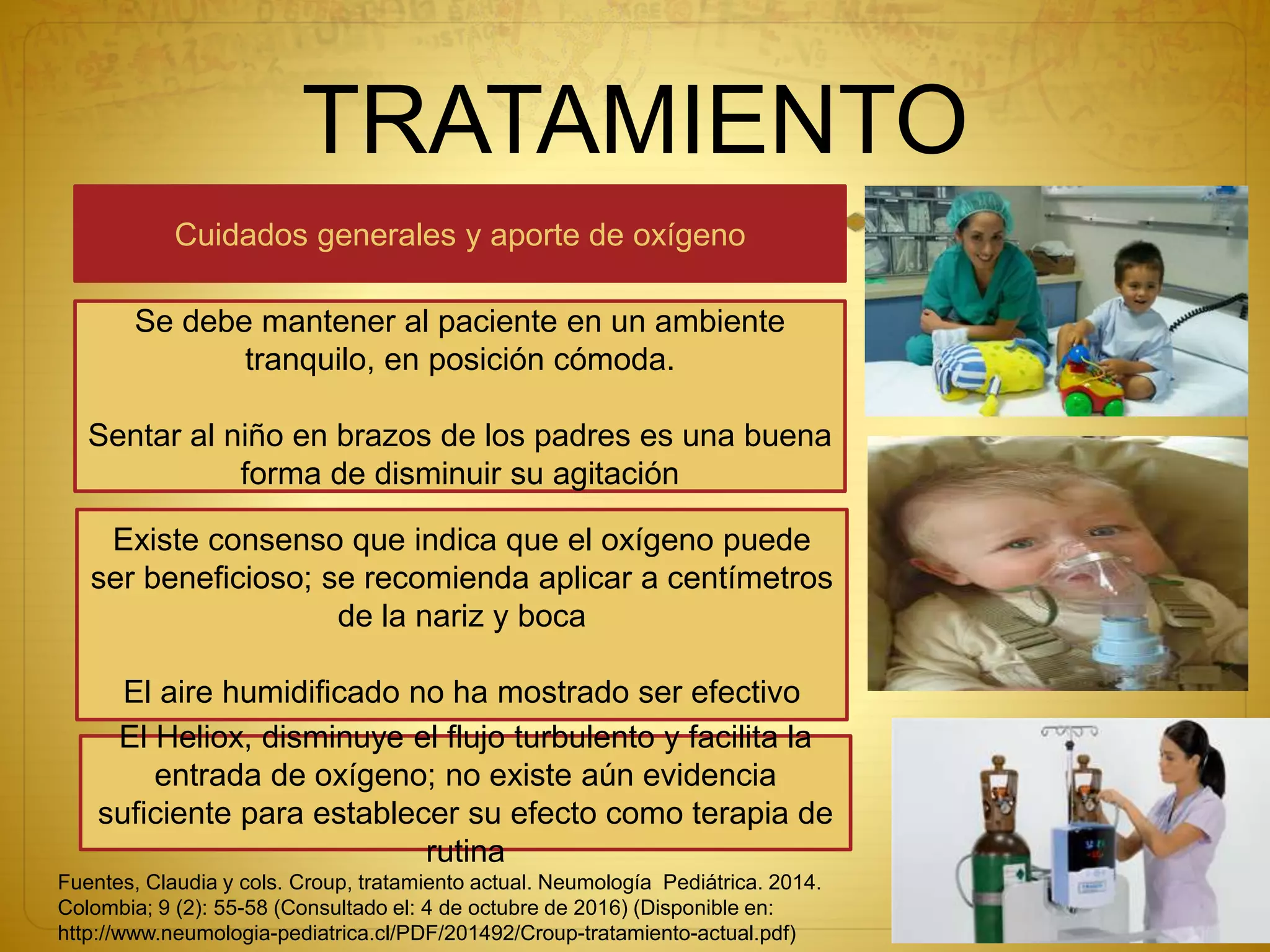 TRATAMIENTO

Cuidados generales y aporte de oxígeno

Se debe mantener al paciente en un ambiente tranquilo, en posición cómoda.

Sentar al niño en brazos de los padres es una buena forma de disminuir su agitación

Existe consenso que indica que el oxígeno puede ser beneficioso; se recomienda aplicar a centímetros de la nariz y boca

El aire humidificado no ha mostrado ser efectivo

El Heliox, disminuye el flujo turbulento y facilita la entrada de oxígeno; no existe aún evidencia suficiente para establecer su efecto como terapia de rutina

Fuentes, Claudia y cols. Croup, tratamiento actual. Neumología Pediátrica. 2014. Colombia; 9 (2): 55-58 (Consultado el: 4 de octubre de 2016) (Disponible en: http://www.neumologia-pediatrica.cl/PDF/201492/Croup-tratamiento-actual.pdf)